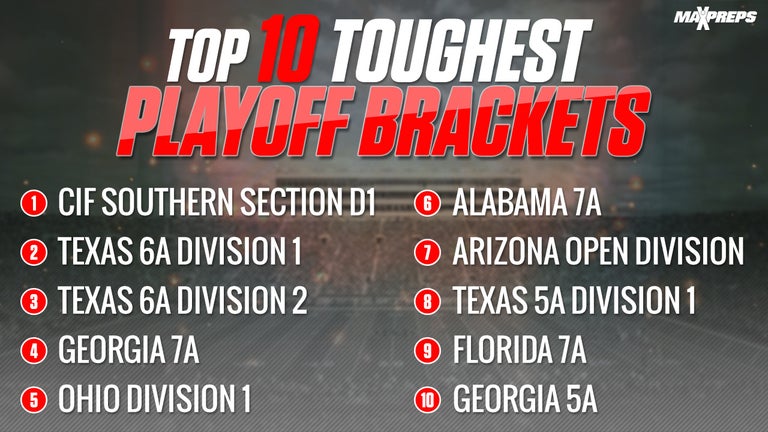 MAXPREPS

TOP 10 TOUGHEST PLAYOFF BRACKETS

1 CIF SOUTHERN SECTION D1
2 TEXAS 6A DIVISION 1
3 TEXAS 6A DIVISION 2
4 GEORGIA 7A
5 OHIO DIVISION 1

6 ALABAMA 7A
7 ARIZONA OPEN DIVISION
8 TEXAS 5A DIVISION 1
9 FLORIDA 7A
10 GEORGIA 5A